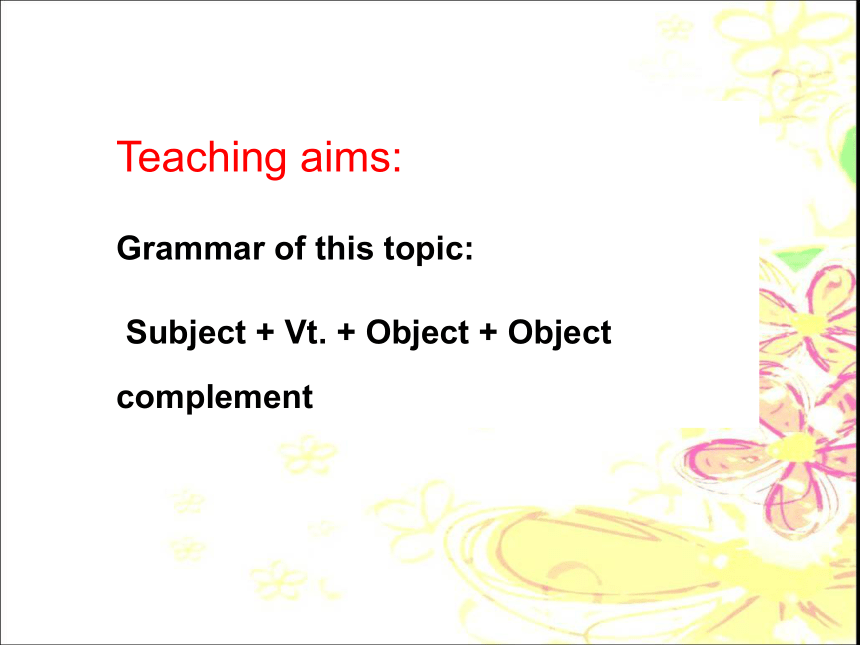 Teaching aims:

Grammar of this topic:

Subject + Vt. + Object + Object complement